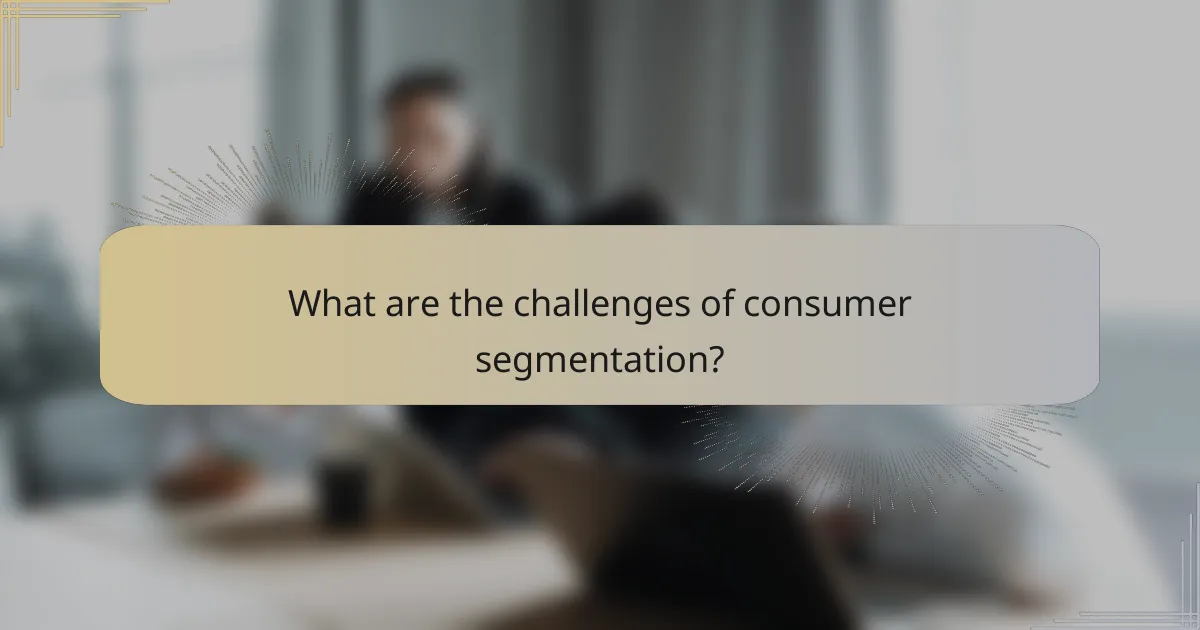 What are the challenges of consumer segmentation?